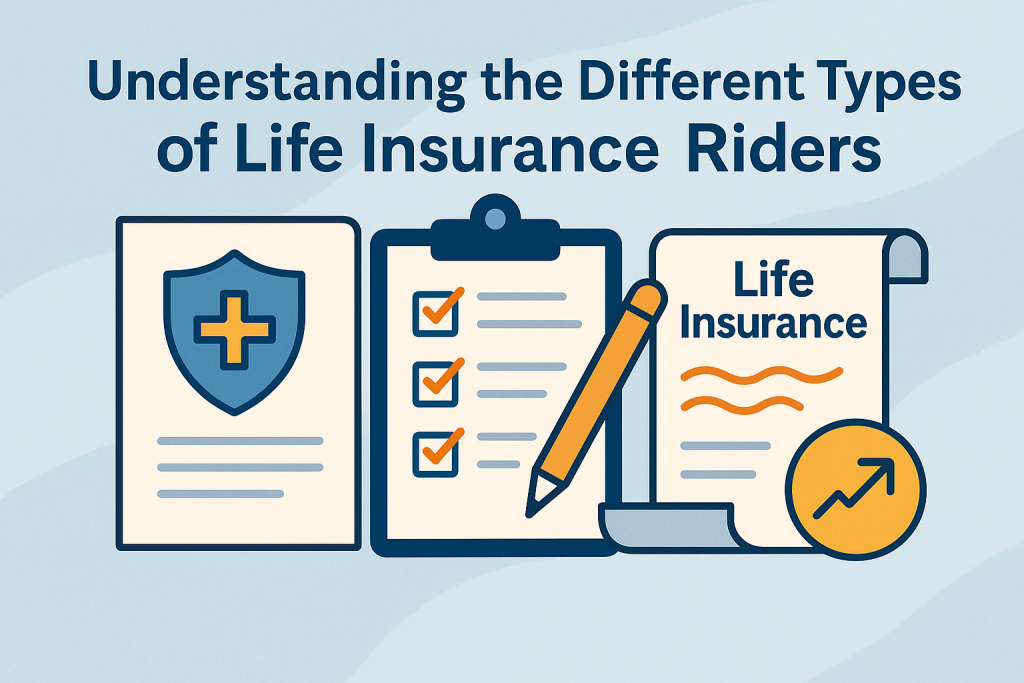 Understanding the Different Types of Life Insurance Riders

Life Insurance